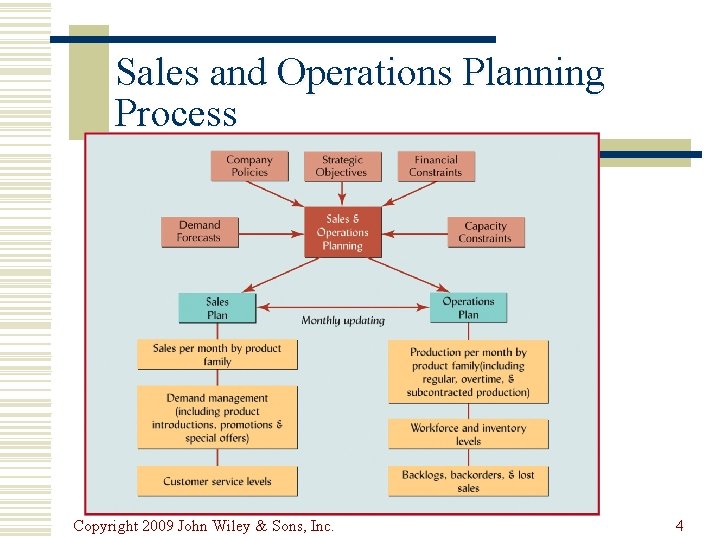 Sales and Operations Planning Process

Company Policies

Strategic Objectives

Financial Constraints

Demand Forecasts

Sales & Operations Planning

Capacity Constraints

Sales Plan

Monthly updating

Operations Plan

Sales per month by product family

Demand management (including product introductions, promotions & special offers)

Customer service levels

Production per month by product family(including regular, overtime, & subcontracted production)

Workforce and inventory levels

Backlogs, backorders, & lost sales

Copyright 2009 John Wiley & Sons, Inc.

4